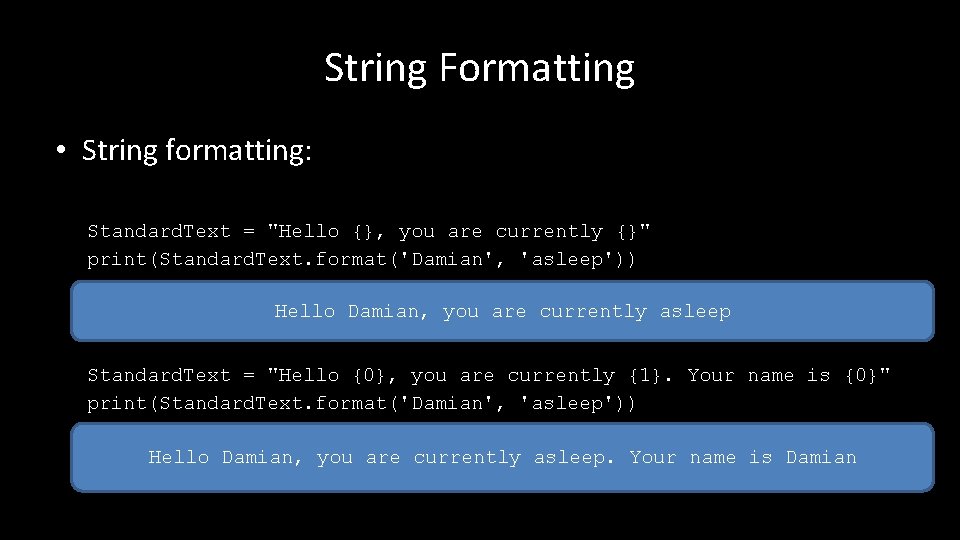 String Formatting

• String formatting:

StandardText = "Hello {}, you are currently {}"
print(StandardText.format('Damian', 'asleep'))

Hello Damian, you are currently asleep

StandardText = "Hello {0}, you are currently {1}. Your name is {0}"
print(StandardText.format('Damian', 'asleep'))

Hello Damian, you are currently asleep. Your name is Damian